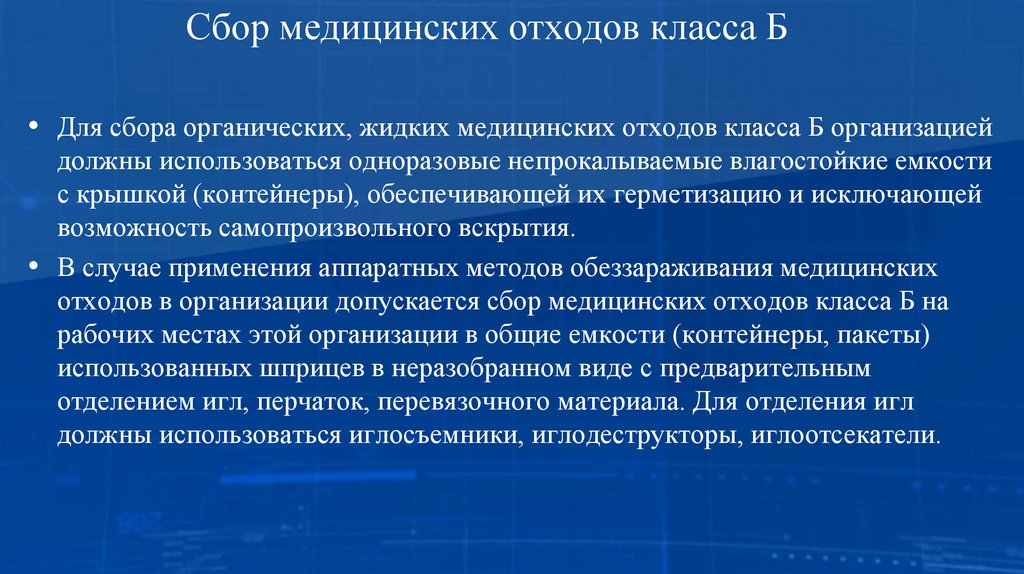 Сбор медицинских отходов класса Б

• Для сбора органических, жидких медицинских отходов класса Б организацией должны использоваться одноразовые непрокалываемые влагостойкие емкости с крышкой (контейнеры), обеспечивающей их герметизацию и исключающей возможность самопроизвольного вскрытия.

• В случае применения аппаратных методов обеззараживания медицинских отходов в организации допускается сбор медицинских отходов класса Б на рабочих местах этой организации в общие емкости (контейнеры, пакеты) использованных шприцев в неразобранном виде с предварительным отделением игл, перчаток, перевязочного материала. Для отделения игл должны использоваться иглосъемники, иглодеструкторы, иглоотсекатели.